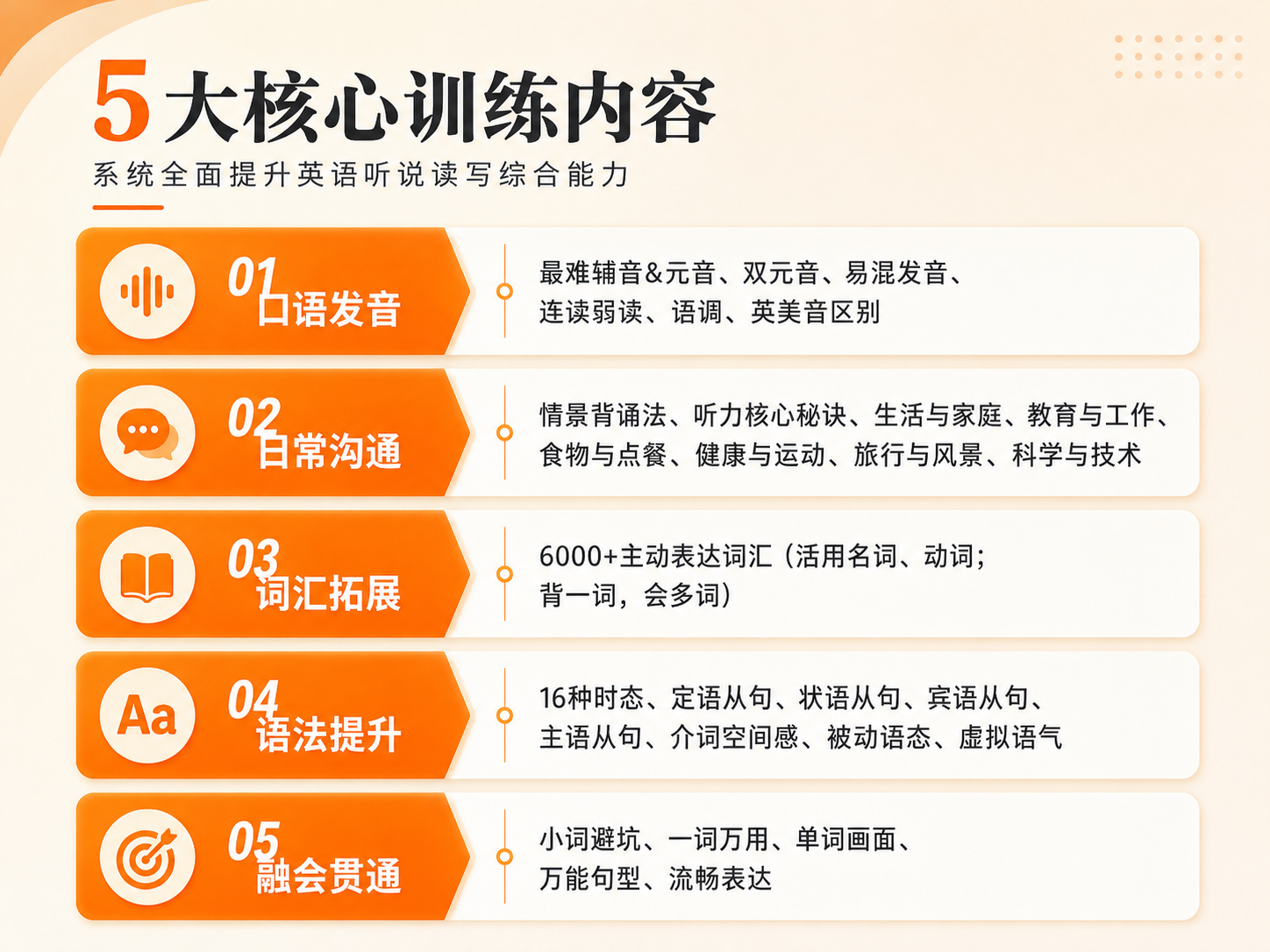 5大核心训练内容
系统全面提升英语听说读写综合能力

01
口语发音
最难辅音&元音、双元音、易混发音、连读弱读、语调、英美音区别

02
日常沟通
情景背诵法、听力核心秘诀、生活与家庭、教育与工作、食物与点餐、健康与运动、旅行与风景、科学与技术

03
词汇拓展
6000+主动表达词汇（活用名词、动词；背一词，会多词）

Aa
04
语法提升
16种时态、定语从句、状语从句、宾语从句、主语从句、介词空间感、被动语态、虚拟语气

05
融会贯通
小词避坑、一词万用、单词画面、万能句型、流畅表达